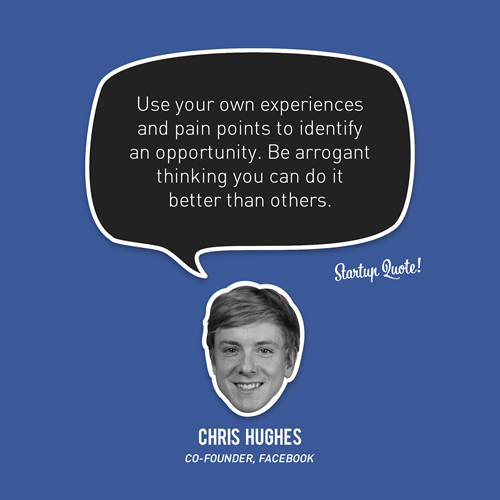 Use your own experiences and pain points to identify an opportunity. Be arrogant thinking you can do it better than others.

Startup Quote!

CHRIS HUGHES
CO-FOUNDER, FACEBOOK